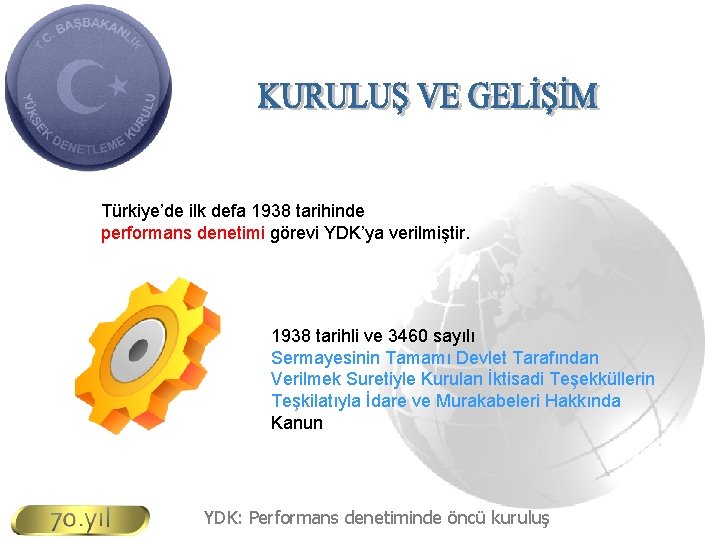 T.C. BAŞBAKANLIK
YÜKSEK DENETLEME KURULU

KURULUŞ VE GELİŞİM

Türkiye'de ilk defa 1938 tarihinde performans denetimi görevi YDK'ya verilmiştir.

1938 tarihli ve 3460 sayılı Sermayesinin Tamamı Devlet Tarafından Verilmek Suretiyle Kurulan İktisadi Teşekküllerin Teşkilatıyla İdare ve Murakabeleri Hakkında Kanun

70.yıl

YDK: Performans denetiminde öncü kuruluş